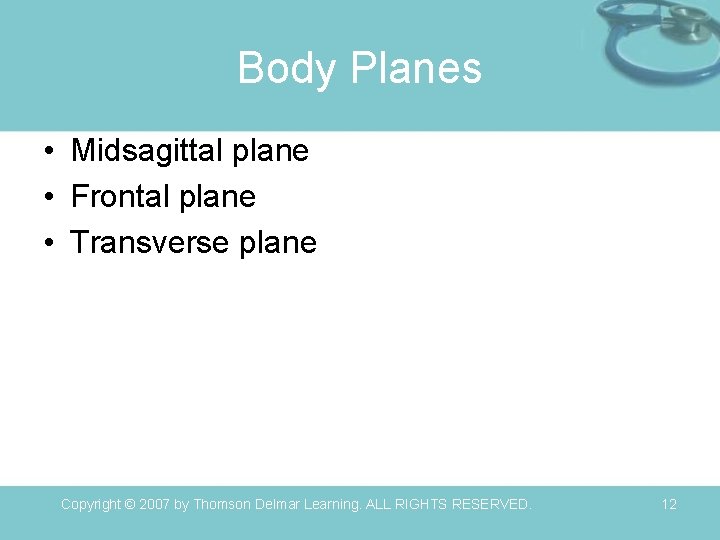 Body Planes

• Midsagittal plane
• Frontal plane
• Transverse plane

Copyright © 2007 by Thomson Delmar Learning. ALL RIGHTS RESERVED.

12